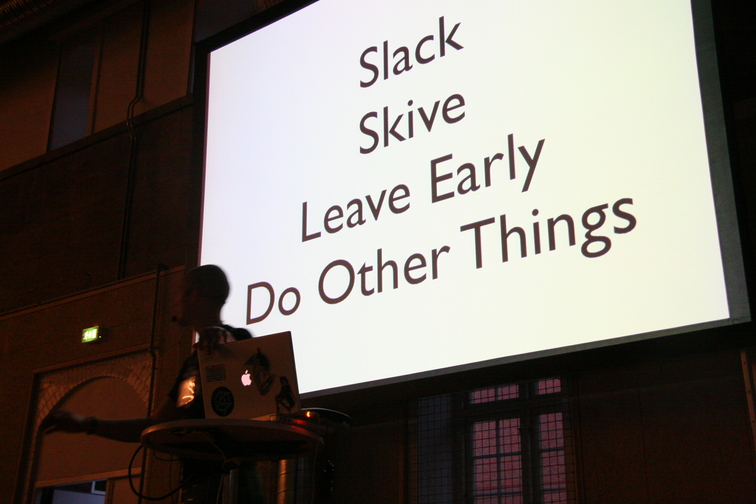 Slack
Skive
Leave Early
Do Other Things